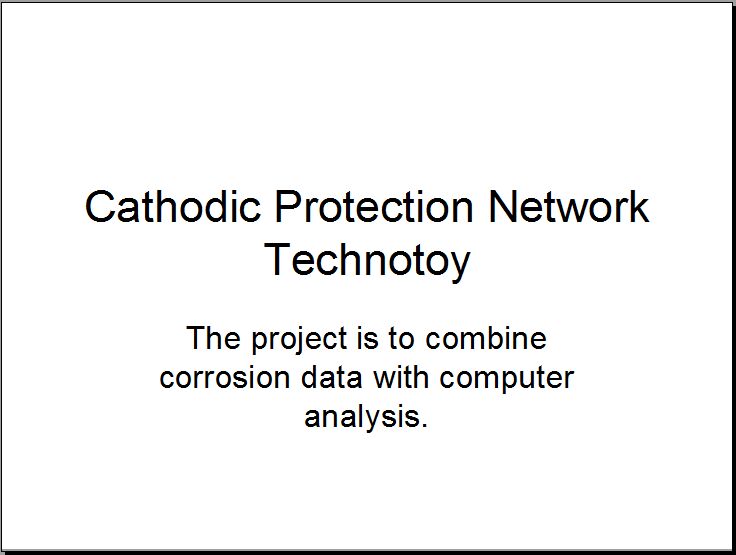 Cathodic Protection Network Technotoy

The project is to combine corrosion data with computer analysis.